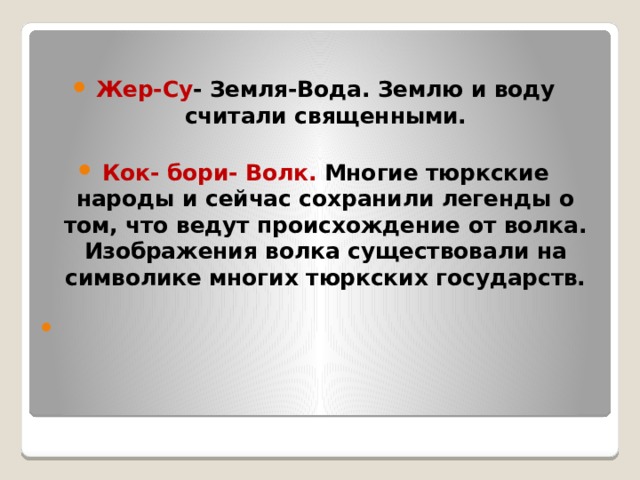 Жер-Су- Земля-Вода. Землю и воду считали священными.

Кок- бори- Волк. Многие тюркские народы и сейчас сохранили легенды о том, что ведут происхождение от волка. Изображения волка существовали на символике многих тюркских государств.